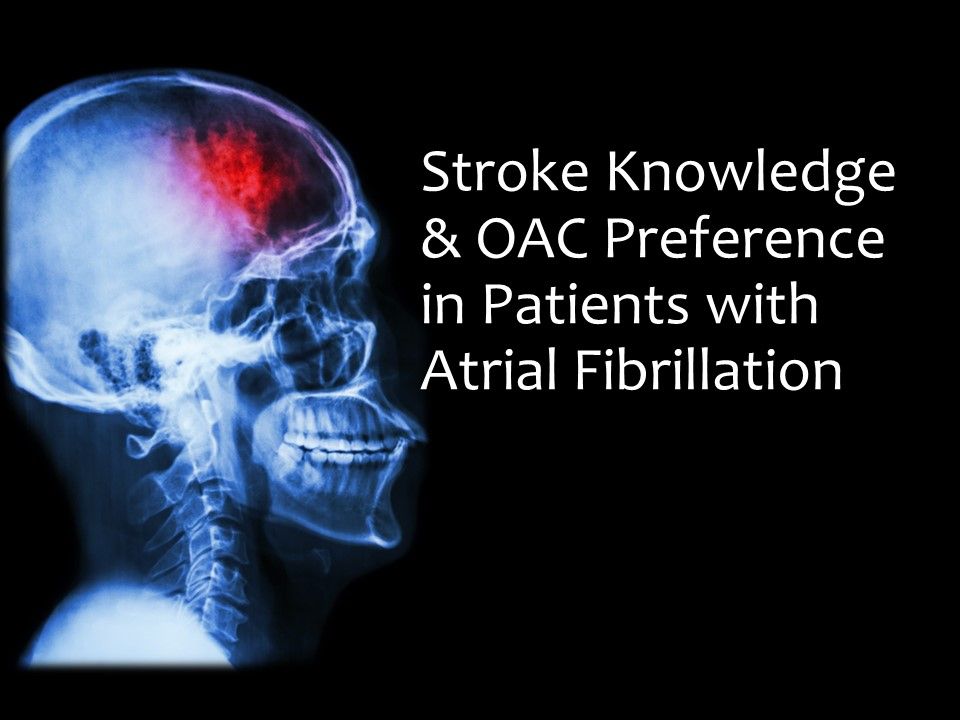 Stroke Knowledge & OAC Preference in Patients with Atrial Fibrillation